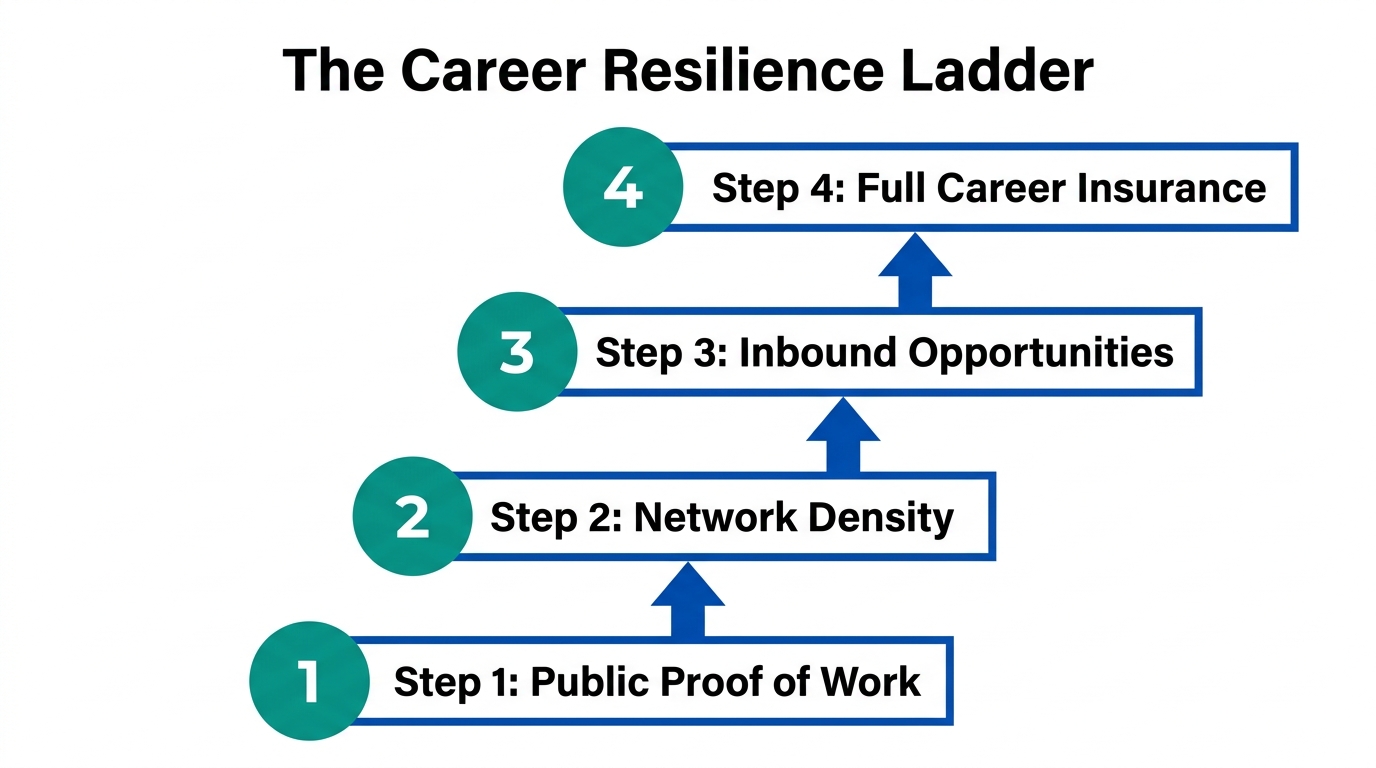 The Career Resilience Ladder

4 Step 4: Full Career Insurance

3 Step 3: Inbound Opportunities

2 Step 2: Network Density

1 Step 1: Public Proof of Work